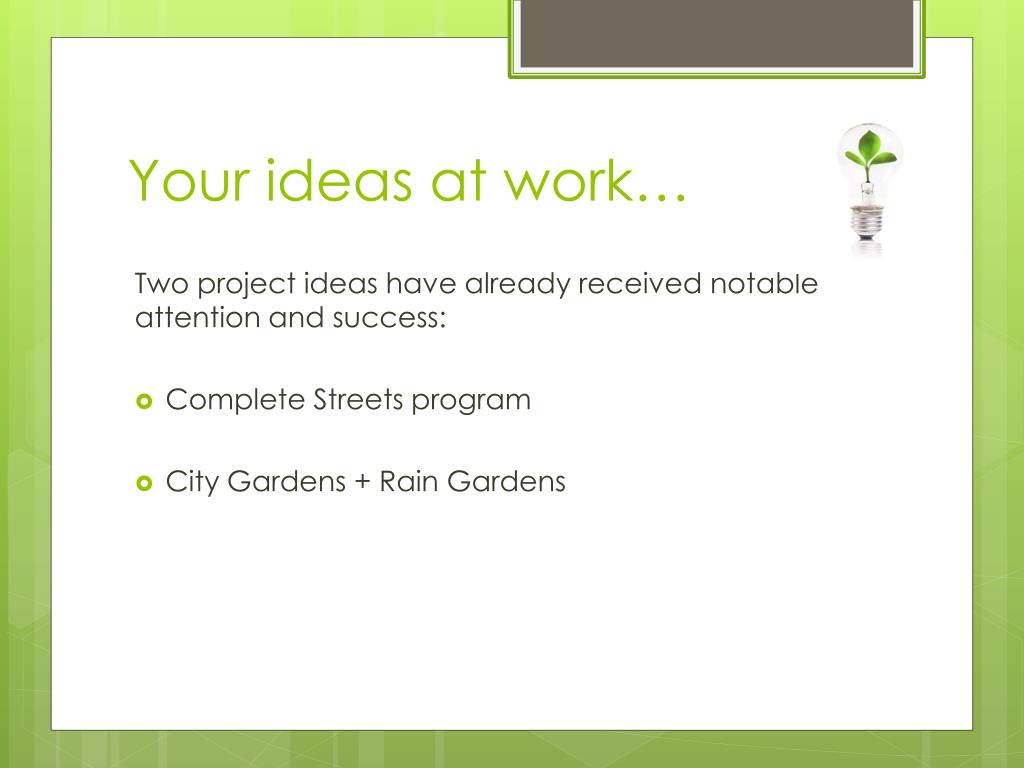 Your ideas at work…

Two project ideas have already received notable attention and success:

Complete Streets program

City Gardens + Rain Gardens